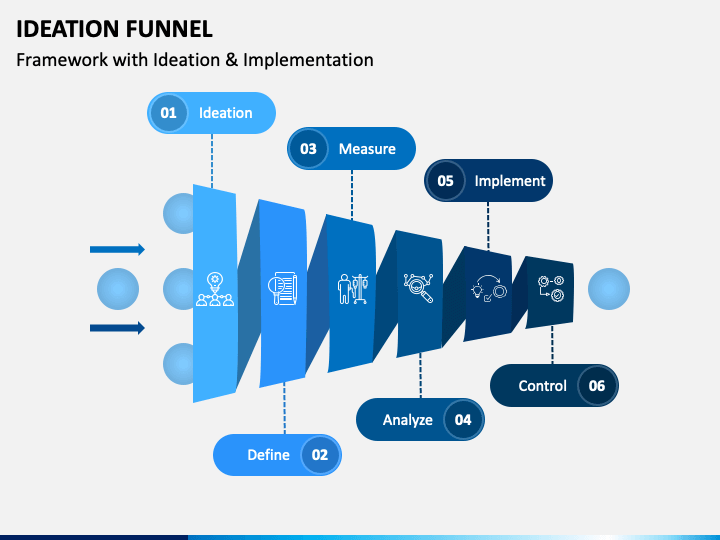 IDEATION FUNNEL
Framework with Ideation & Implementation

01 Ideation

03 Measure

05 Implement

Control 06

Analyze 04

Define 02